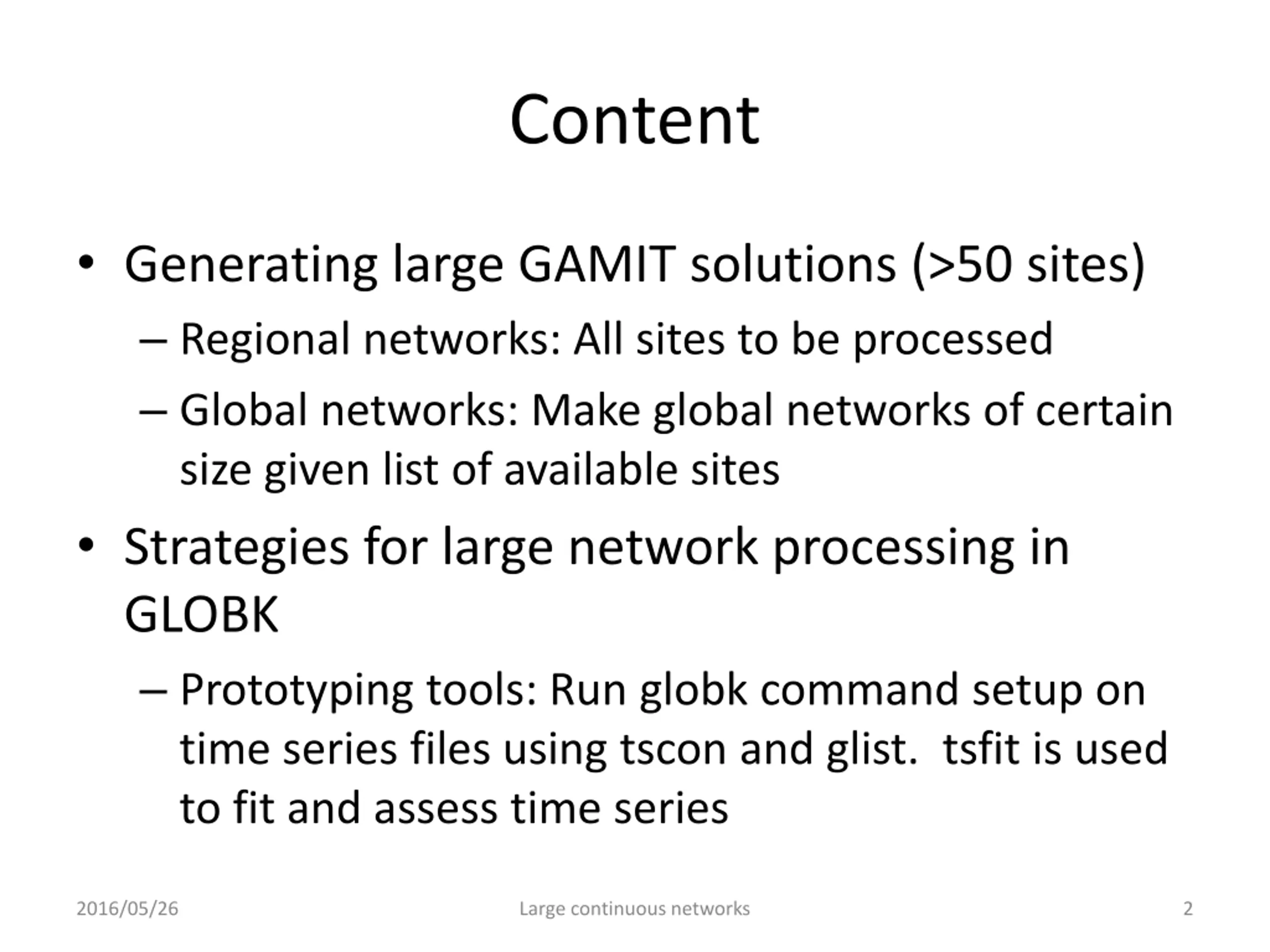 Content

• Generating large GAMIT solutions (>50 sites)
– Regional networks: All sites to be processed
– Global networks: Make global networks of certain size given list of available sites

• Strategies for large network processing in GLOBK
– Prototyping tools: Run globk command setup on time series files using tscon and glist.  tsfit is used to fit and assess time series

2016/05/26
Large continuous networks
2